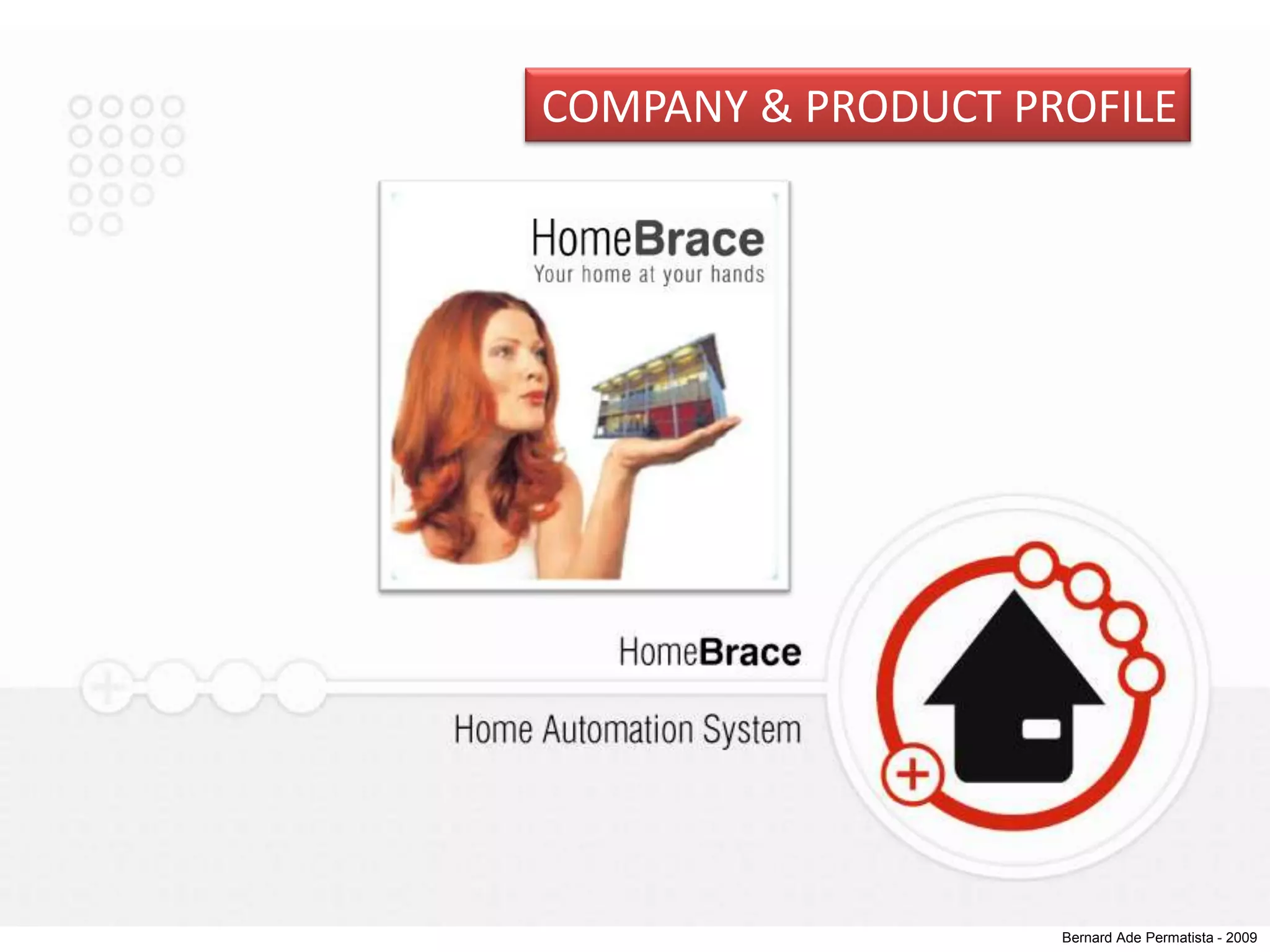 COMPANY & PRODUCT PROFILE

HomeBrace
Your home at your hands

HomeBrace

Home Automation System

Bernard Ade Permatista - 2009